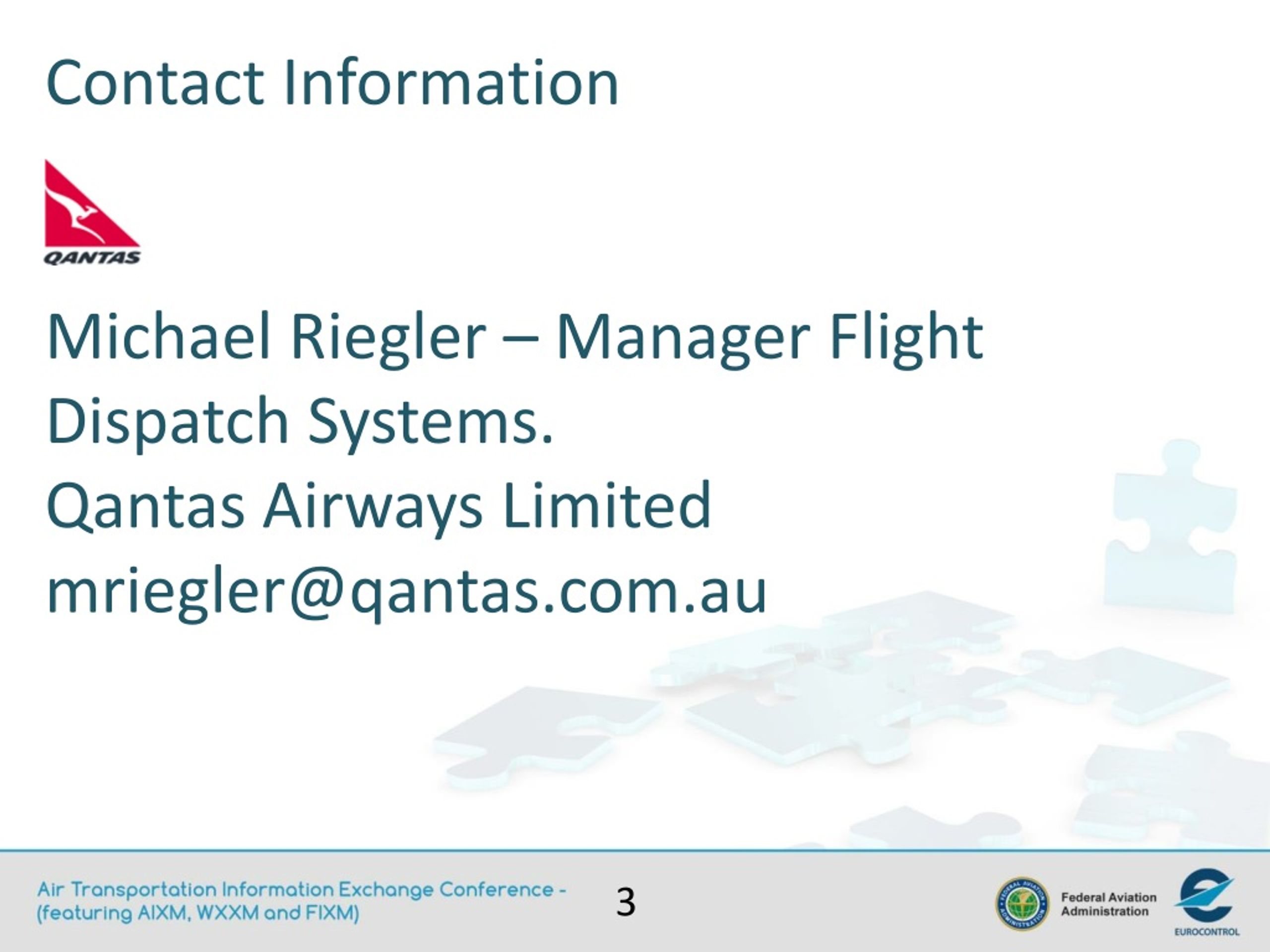 Contact Information

QANTAS

Michael Riegler – Manager Flight Dispatch Systems.
Qantas Airways Limited
mriegler@qantas.com.au

Air Transportation Information Exchange Conference - (featuring AIXM, WXXM and FIXM)

3

FEDERAL AVIATION ADMINISTRATION

Federal Aviation Administration

EUROCONTROL